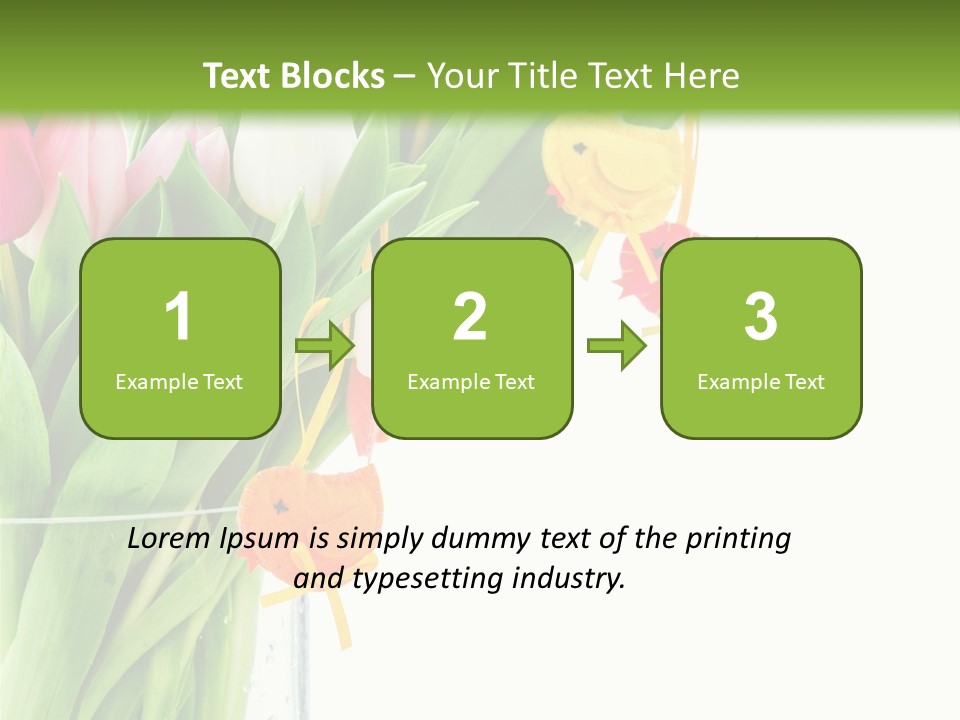 Text Blocks – Your Title Text Here

1
Example Text

2
Example Text

3
Example Text

Lorem Ipsum is simply dummy text of the printing and typesetting industry.